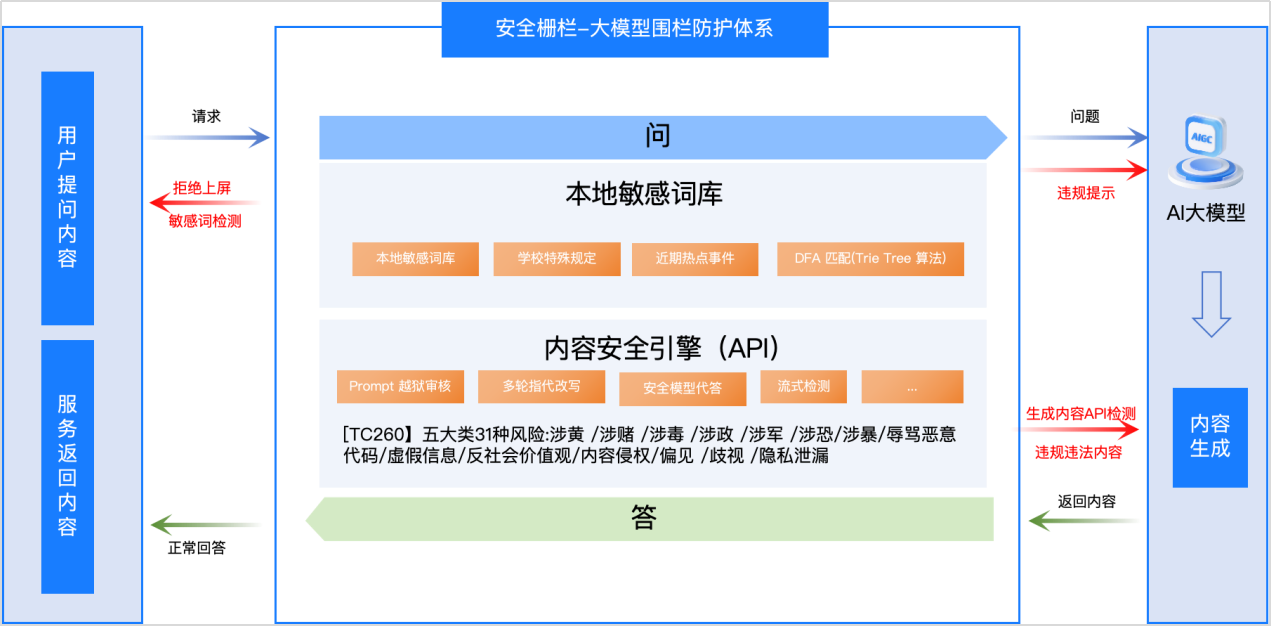 安全栅栏–大模型围栏防护体系

用户提问内容

服务返回内容

请求

拒绝上屏

敏感词检测

正常回答

问

本地敏感词库

本地敏感词库

学校特殊规定

近期热点事件

DFA 匹配(Trie Tree 算法)

内容安全引擎（API）

Prompt 越狱审核

多轮指代改写

安全模型代答

流式检测

...

[TC260】五大类31种风险:涉黄 /涉赌 /涉毒 /涉政 /涉军 /涉恐/涉暴/辱骂恶意代码/虚假信息/反社会价值观/内容侵权/偏见 /歧视 /隐私泄漏

答

问题

违规提示

生成内容API检测

违规违法内容

返回内容

AIGC

AI大模型

内容生成